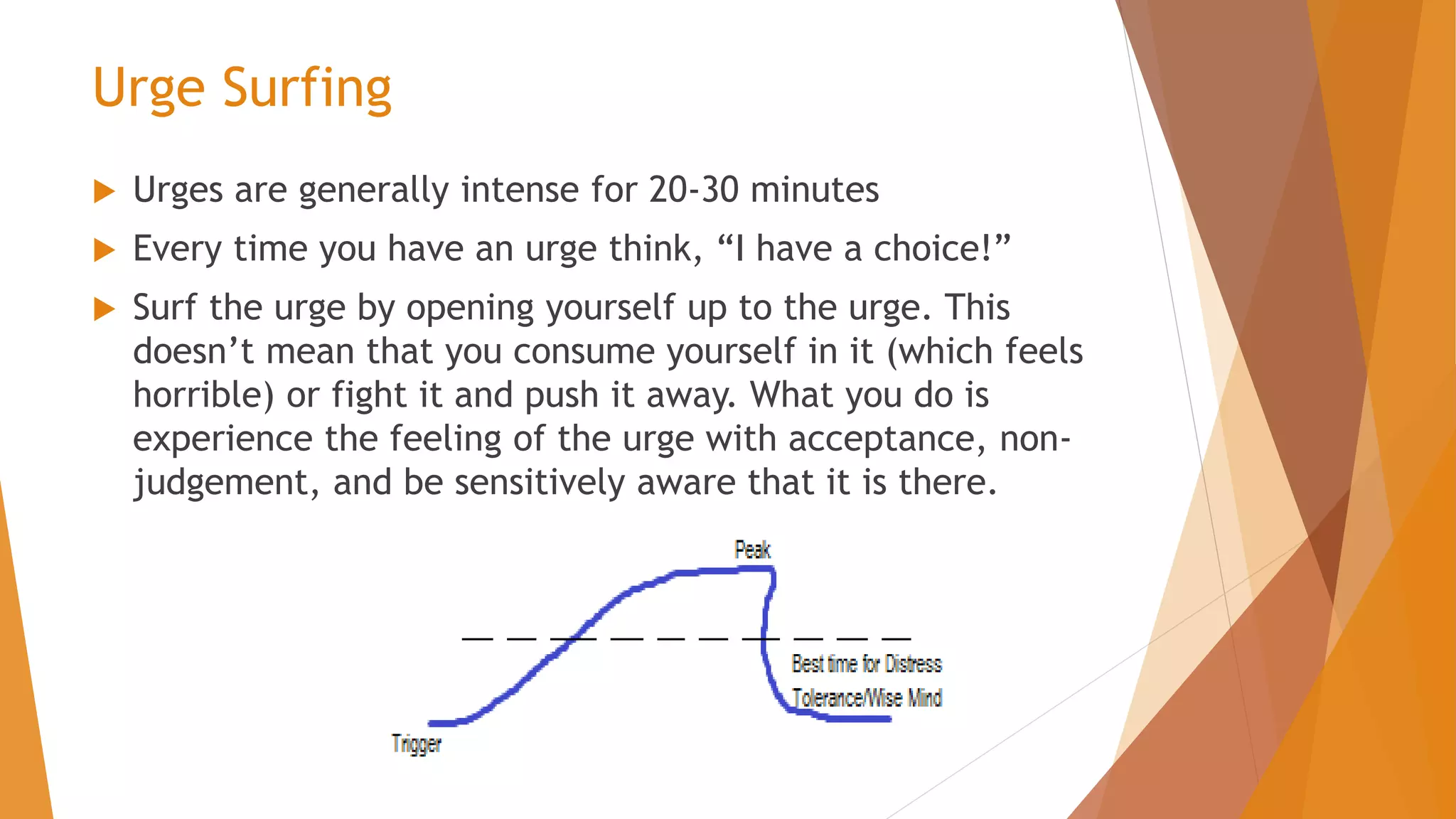 Urge Surfing

Urges are generally intense for 20-30 minutes

Every time you have an urge think, “I have a choice!”

Surf the urge by opening yourself up to the urge. This doesn’t mean that you consume yourself in it (which feels horrible) or fight it and push it away. What you do is experience the feeling of the urge with acceptance, non-judgement, and be sensitively aware that it is there.

Peak

Best time for Distress Tolerance/Wise Mind

Trigger